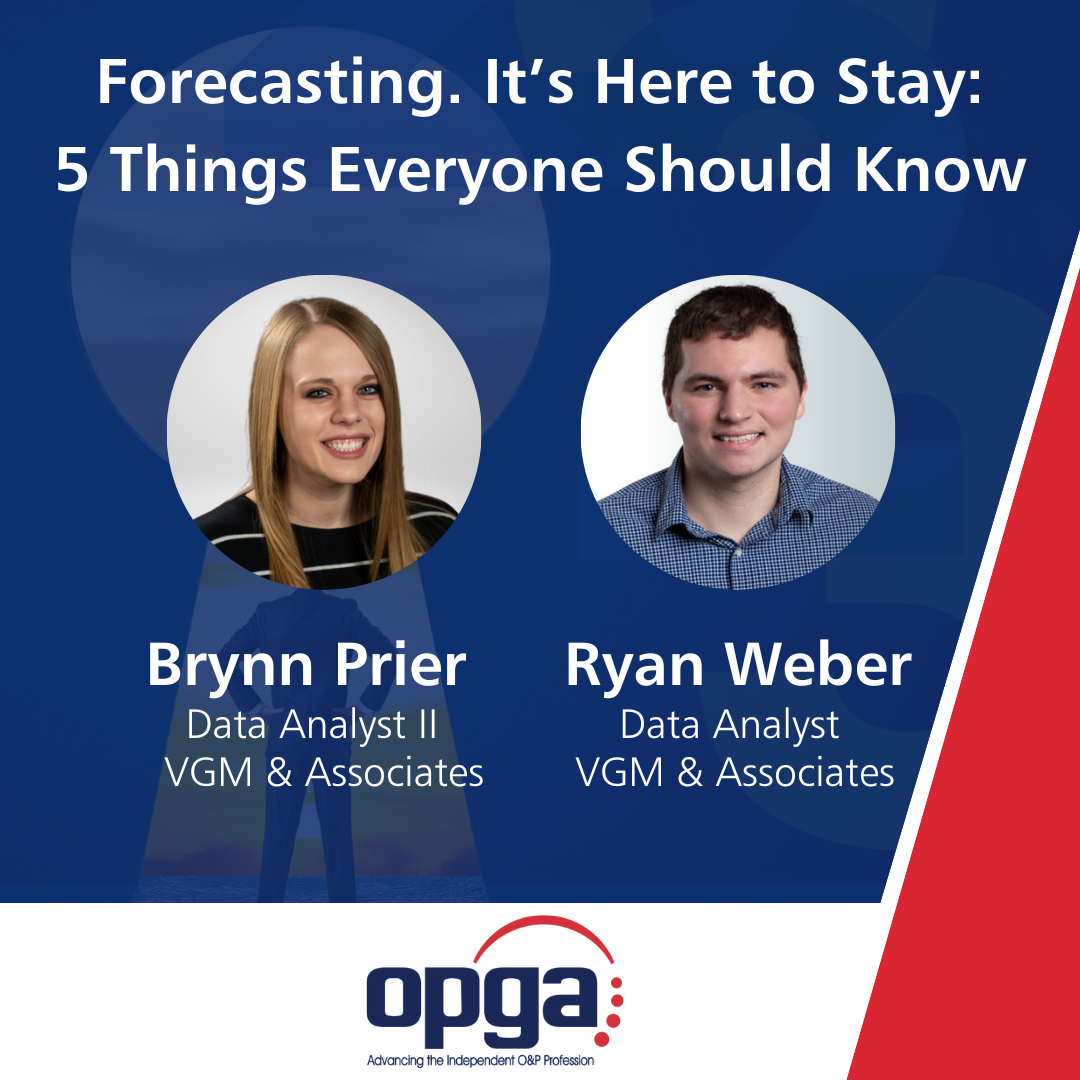 Forecasting. It's Here to Stay:
5 Things Everyone Should Know

Brynn Prier
Data Analyst II
VGM & Associates

Ryan Weber
Data Analyst
VGM & Associates

opga
Advancing the Independent O&P Profession